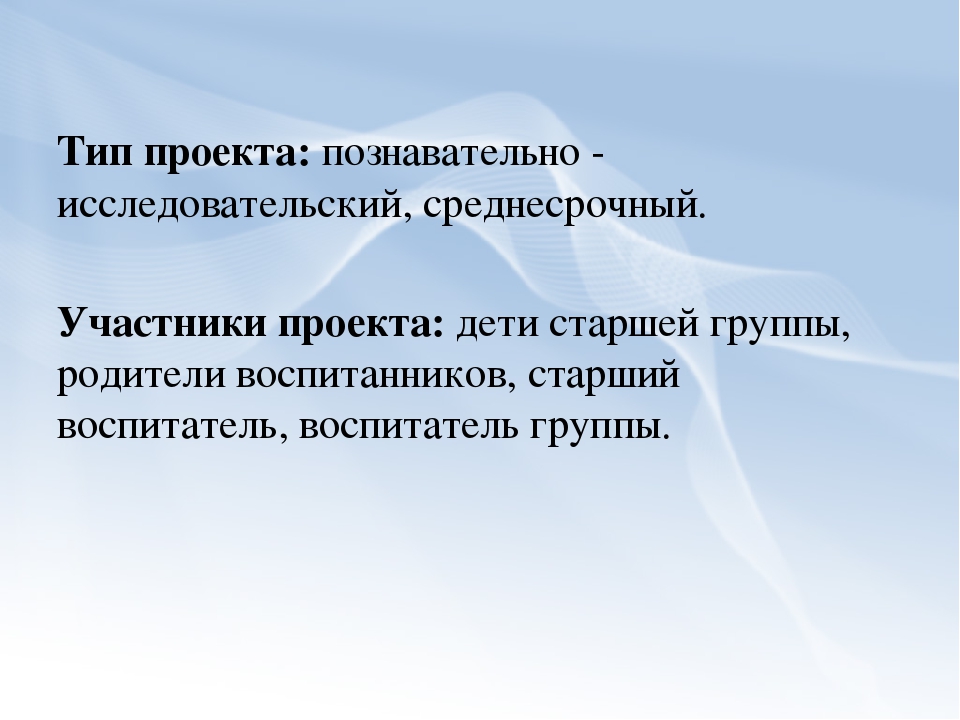 Тип проекта: познавательно - исследовательский, среднесрочный.

Участники проекта: дети старшей группы, родители воспитанников, старший воспитатель, воспитатель группы.